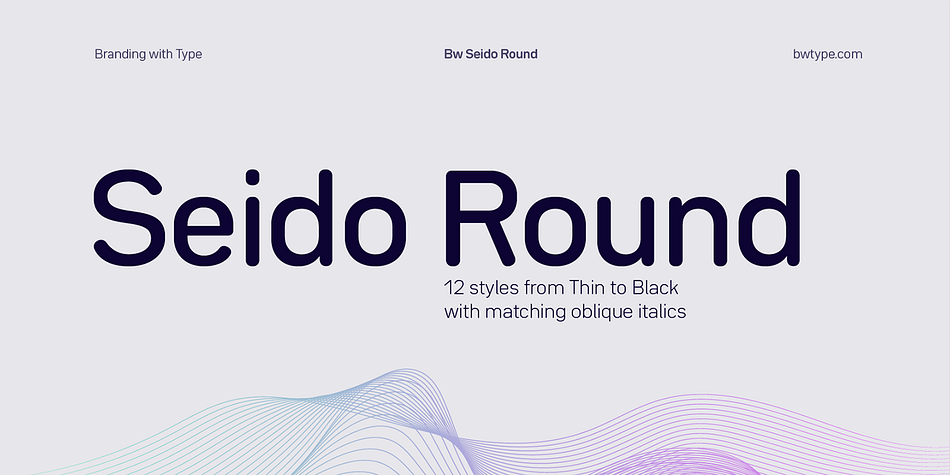 Branding with Type

Bw Seido Round

bwtype.com

Seido Round

12 styles from Thin to Black with matching oblique italics